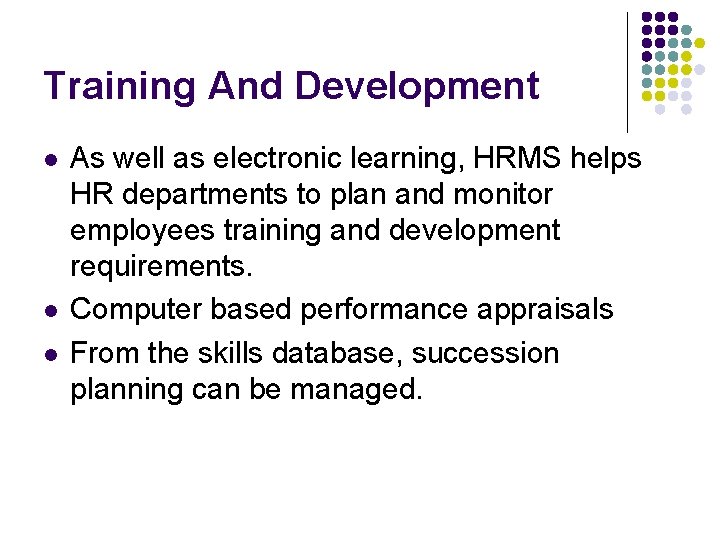 Training And Development

- As well as electronic learning, HRMS helps HR departments to plan and monitor employees training and development requirements.
- Computer based performance appraisals
- From the skills database, succession planning can be managed.